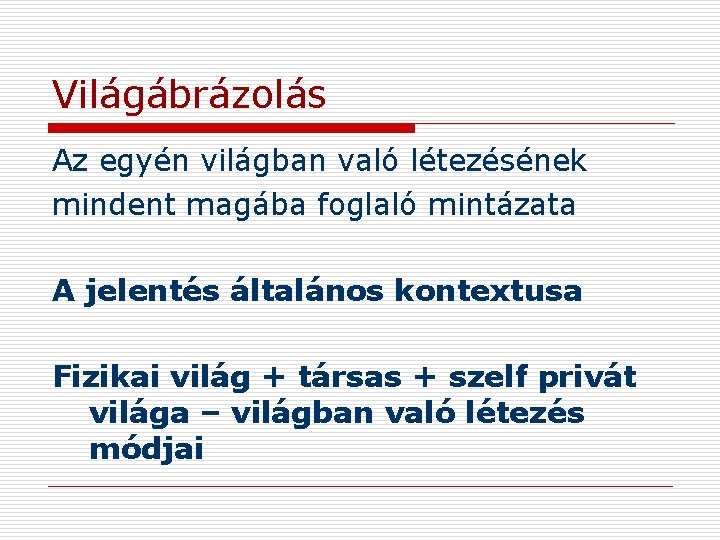 Világábrázolás

Az egyén világban való létezésének mindent magába foglaló mintázata

A jelentés általános kontextusa

Fizikai világ + társas + szelf privát világa – világban való létezés módjai